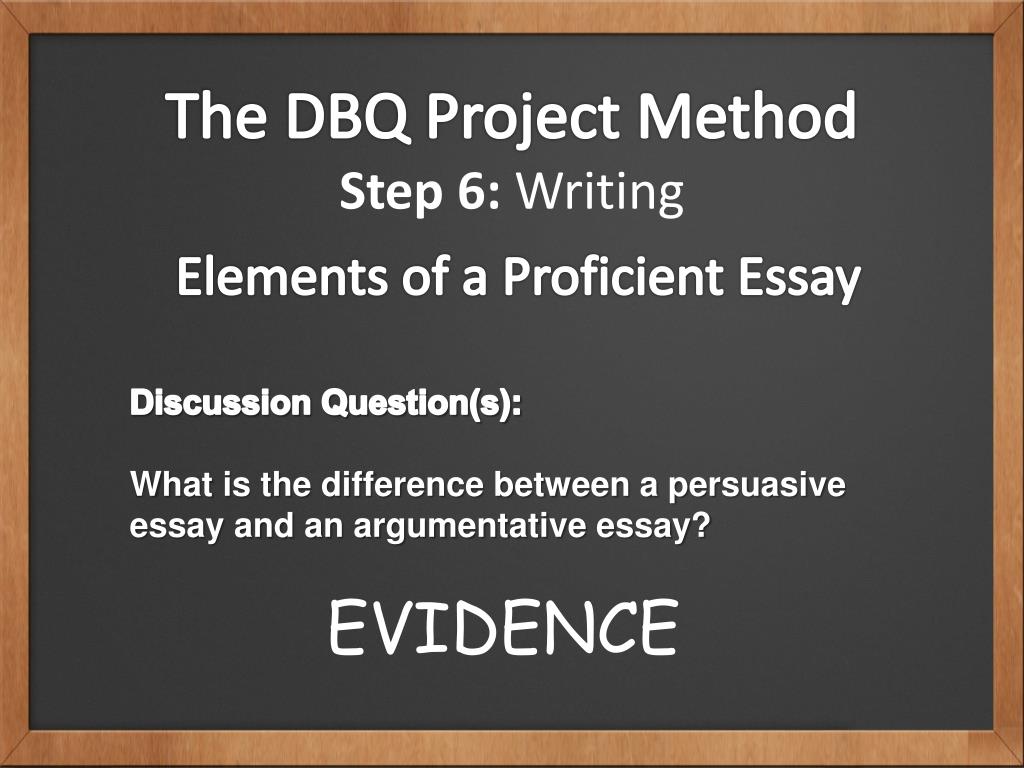 The DBQ Project Method
Step 6: Writing
Elements of a Proficient Essay

Discussion Question(s):

What is the difference between a persuasive essay and an argumentative essay?

EVIDENCE